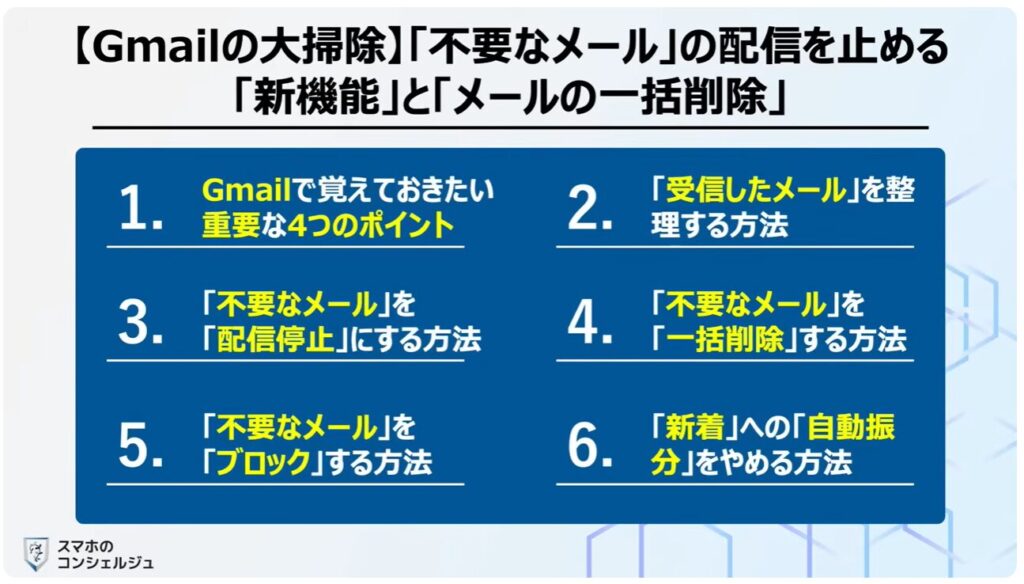 【Gmailの大掃除】「不要なメール」の配信を止める「新機能」と「メールの一括削除」

1. Gmailで覚えておきたい重要な4つのポイント

2. 「受信したメール」を整理する方法

3. 「不要なメール」を「配信停止」にする方法

4. 「不要なメール」を「一括削除」する方法

5. 「不要なメール」を「ブロック」する方法

6. 「新着」への「自動振分」をやめる方法

スマホのコンシェルジュ